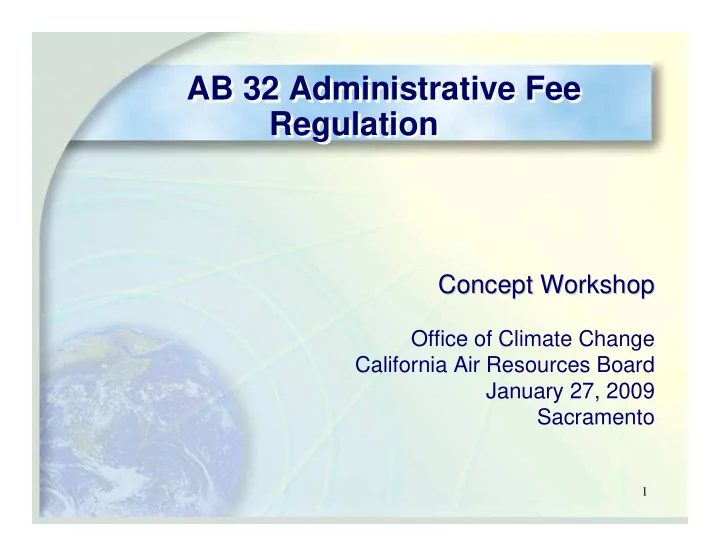 AB 32 Administrative Fee Regulation

Concept Workshop

Office of Climate Change
California Air Resources Board
January 27, 2009
Sacramento

1